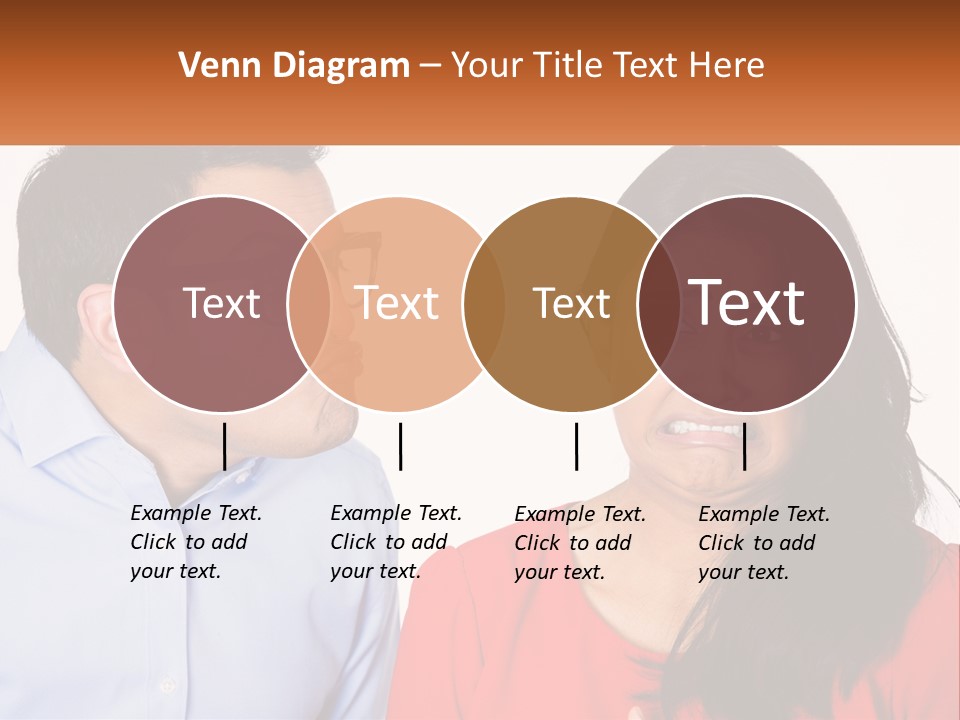 Venn Diagram – Your Title Text Here

Text

Text

Text

Text

Example Text. Click to add your text.

Example Text. Click to add your text.

Example Text. Click to add your text.

Example Text. Click to add your text.